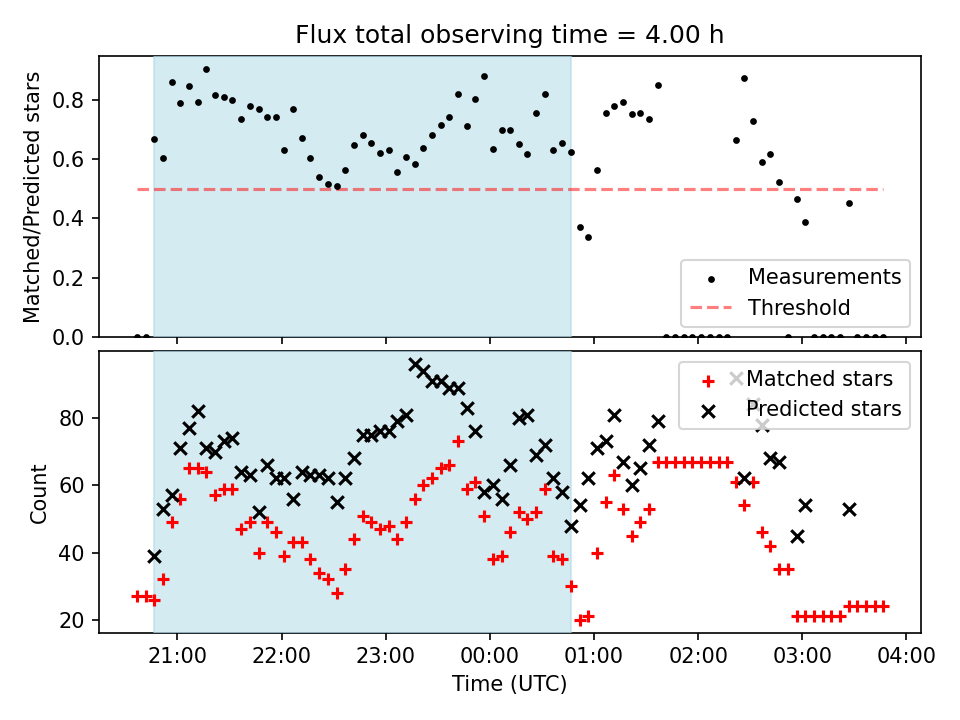 Flux total observing time = 4.00 h

Matched/Predicted stars

0.8
0.6
0.4
0.2
0.0

Measurements
Threshold

Count

80
60
40
20

Matched stars
Predicted stars

21:00
22:00
23:00
00:00
01:00
02:00
03:00
04:00

Time (UTC)